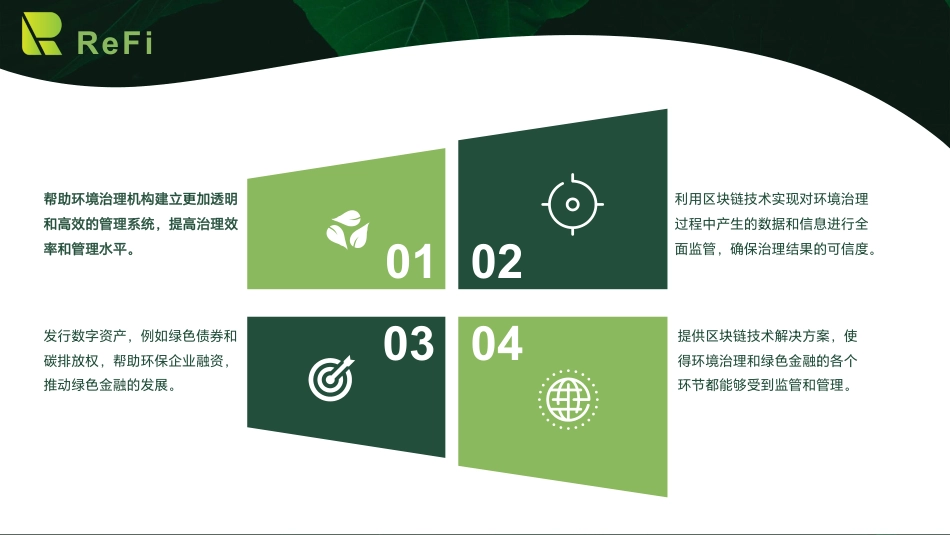 ReFi

帮助环境治理机构建立更加透明和高效的管理系统，提高治理效率和管理水平。

01

02

利用区块链技术实现对环境治理过程中产生的数据和信息进行全面监管，确保治理结果的可信度。

发行数字资产，例如绿色债券和碳排放权，帮助环保企业融资，推动绿色金融的发展。

03

04

提供区块链技术解决方案，使得环境治理和绿色金融的各个环节都能够受到监管和管理。